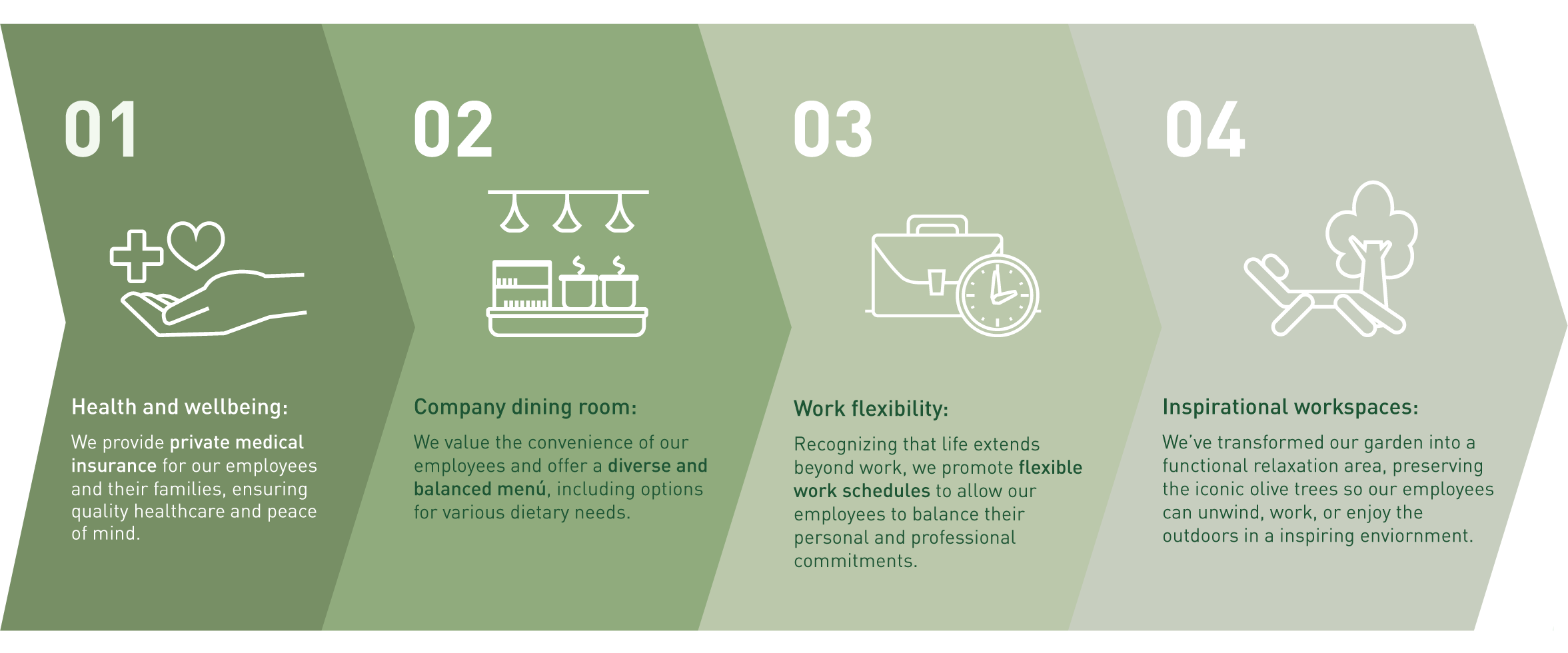 01

Health and wellbeing:

We provide private medical insurance for our employees and their families, ensuring quality healthcare and peace of mind.

02

Company dining room:

We value the convenience of our employees and offer a diverse and balanced menú, including options for various dietary needs.

03

Work flexibility:

Recognizing that life extends beyond work, we promote flexible work schedules to allow our employees to balance their personal and professional commitments.

04

Inspirational workspaces:

We've transformed our garden into a functional relaxation area, preserving the iconic olive trees so our employees can unwind, work, or enjoy the outdoors in a inspiring enviornment.